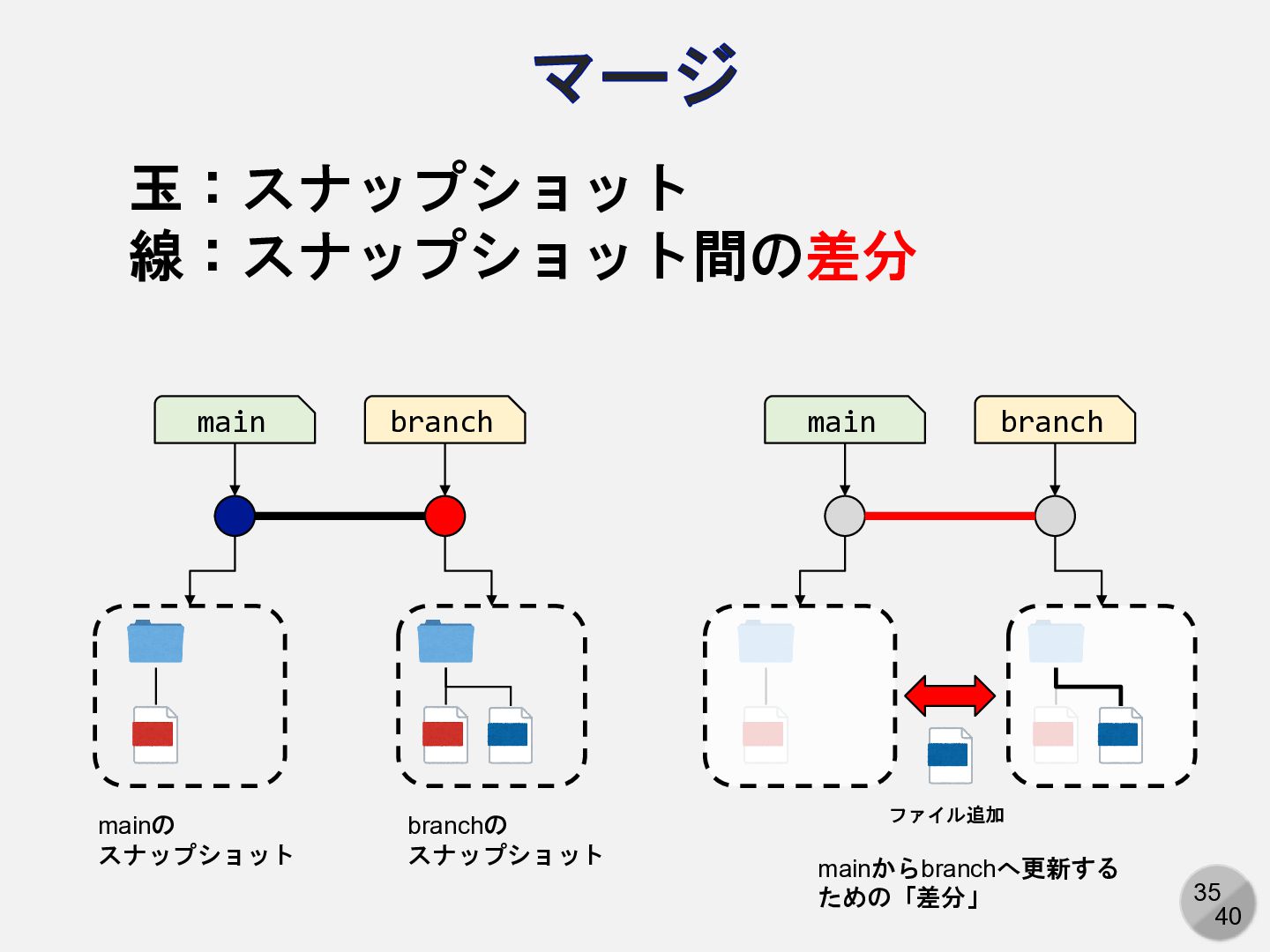 マージ

玉：スナップショット
線：スナップショット間の差分

main

branch

mainの
スナップショット

branchの
スナップショット

main

branch

ファイル追加

mainからbranchへ更新する
ための「差分」

35
40